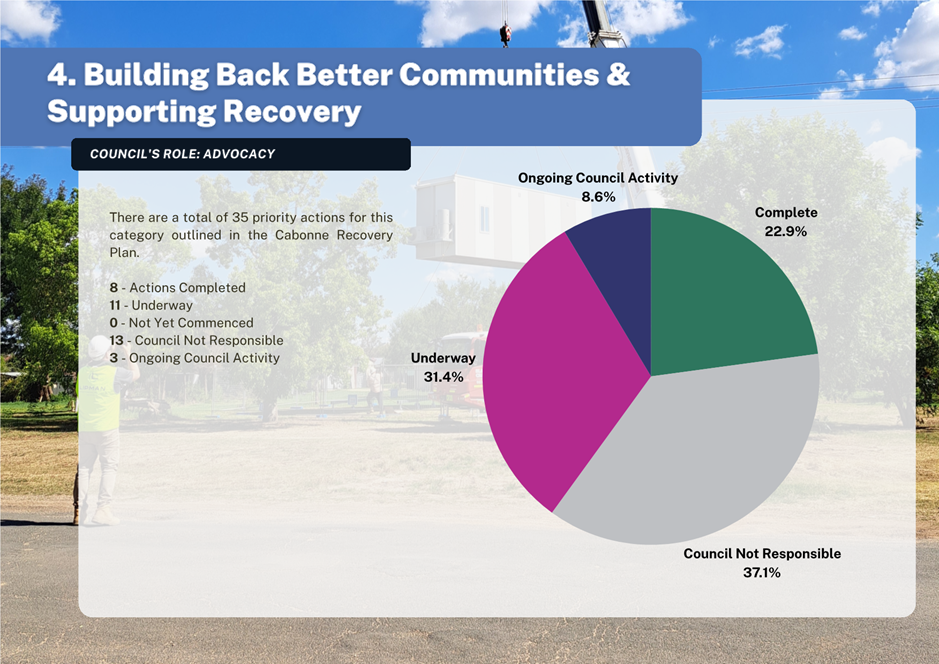 4. Building Back Better Communities & Supporting Recovery

COUNCIL'S ROLE: ADVOCACY

There are a total of 35 priority actions for this category outlined in the Cabonne Recovery Plan.

8 - Actions Completed
11 - Underway
0 - Not Yet Commenced
13 - Council Not Responsible
3 - Ongoing Council Activity

Ongoing Council Activity
8.6%

Complete
22.9%

Underway
31.4%

Council Not Responsible
37.1%